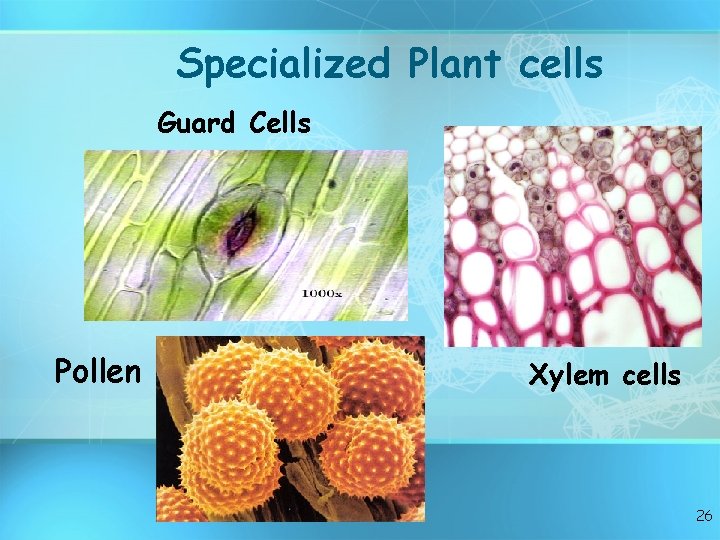 Specialized Plant cells

Guard Cells

1000x

Pollen

Xylem cells

26